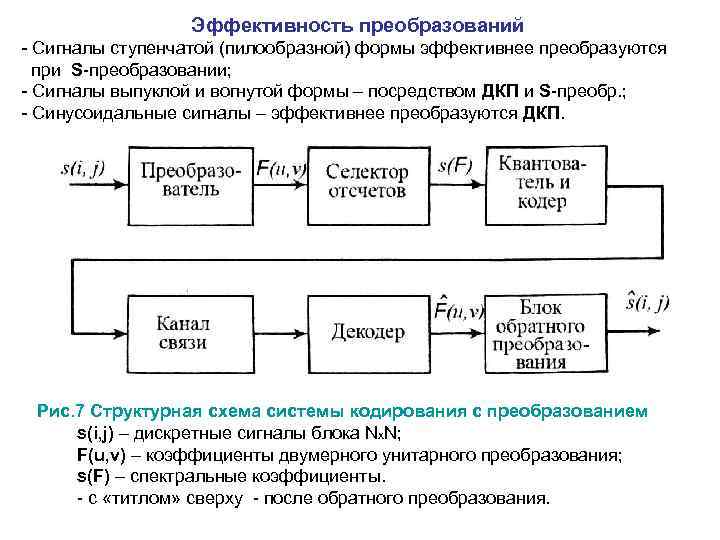 Эффективность преобразований

- Сигналы ступенчатой (пилообразной) формы эффективнее преобразуются при S-преобразовании;
- Сигналы выпуклой и вогнутой формы – посредством ДКП и S-преобр.;
- Синусоидальные сигналы – эффективнее преобразуются ДКП.

$s(i, j)$

Преобразователь

$F(u,v)$

Селектор отсчетов

$s(F)$

Квантователь и кодер

Канал связи

Декодер

$\hat{F}(u,v)$

Блок обратного преобразования

$\hat{s}(i, j)$

Рис.7 Структурная схема системы кодирования с преобразованием

s(i,j) – дискретные сигналы блока NxN;

F(u,v) – коэффициенты двумерного унитарного преобразования;

s(F) – спектральные коэффициенты.

- с «титлом» сверху - после обратного преобразования.